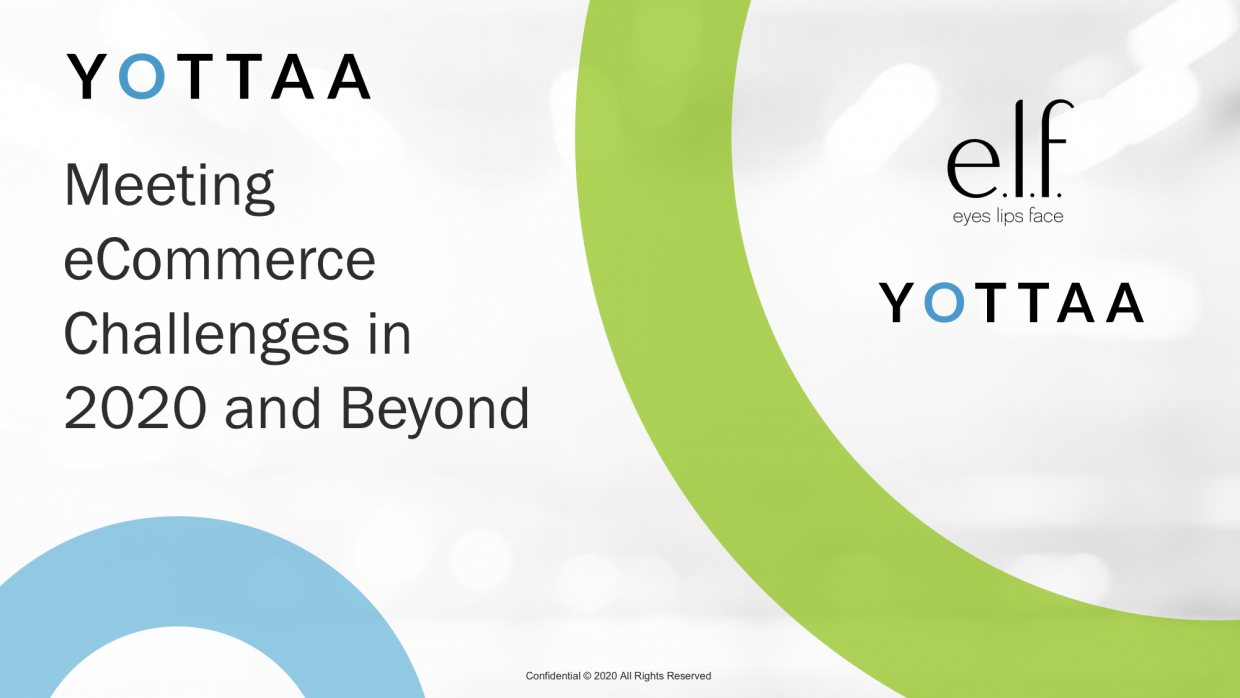 YOTTAA

Meeting eCommerce Challenges in 2020 and Beyond

e.l.f.
eyes lips face

YOTTAA

Confidential © 2020 All Rights Reserved